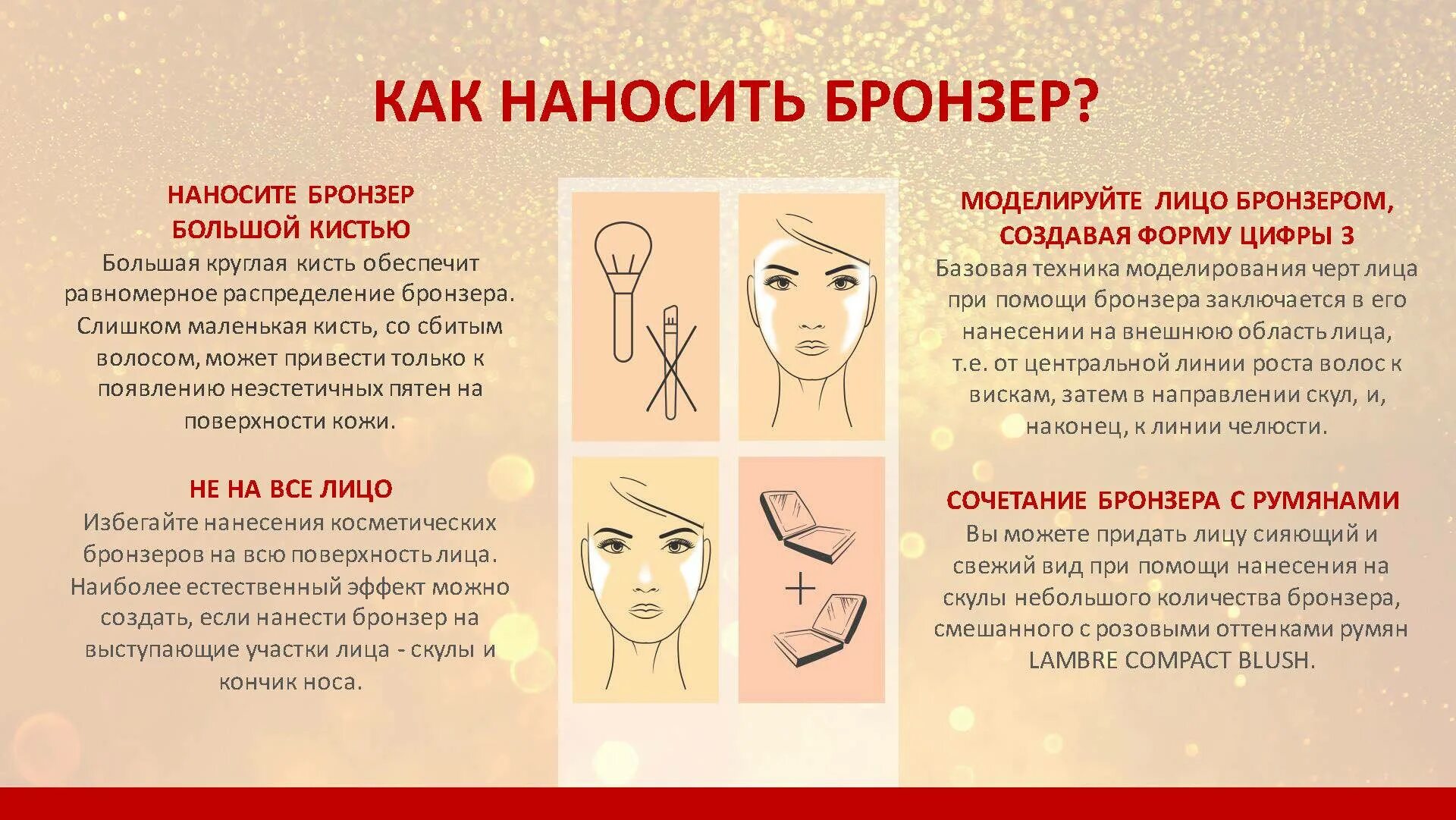 КАК НАНОСИТЬ БРОНЗЕР?

НАНОСИТЕ БРОНЗЕР БОЛЬШОЙ КИСТЬЮ
Большая круглая кисть обеспечит равномерное распределение бронзера. Слишком маленькая кисть, со сбитым волосом, может привести только к появлению неэстетичных пятен на поверхности кожи.

НЕ НА ВСЕ ЛИЦО
Избегайте нанесения косметических бронзеров на всю поверхность лица. Наиболее естественный эффект можно создать, если нанести бронзер на выступающие участки лица - скулы и кончик носа.

МОДЕЛИРУЙТЕ ЛИЦО БРОНЗЕРОМ, СОЗДАВАЯ ФОРМУ ЦИФРЫ 3
Базовая техника моделирования черт лица при помощи бронзера заключается в его нанесении на внешнюю область лица, т.е. от центральной линии роста волос к вискам, затем в направлении скул, и, наконец, к линии челюсти.

СОЧЕТАНИЕ БРОНЗЕРА С РУМЯНАМИ
Вы можете придать лицу сияющий и свежий вид при помощи нанесения на скулы небольшого количества бронзера, смешанного с розовыми оттенками румян LAMBRE COMPACT BLUSH.